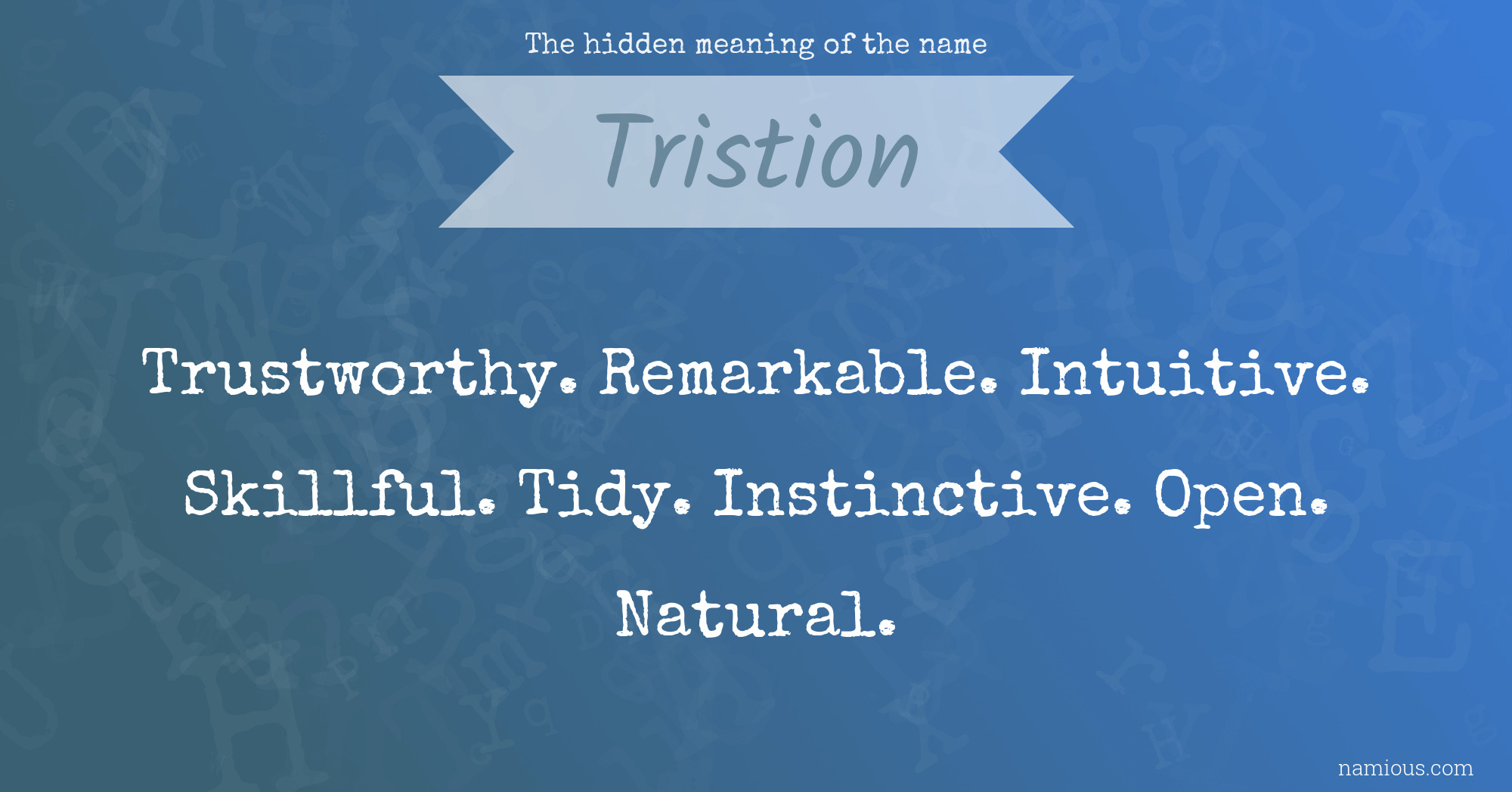 The hidden meaning of the name

Tristion

Trustworthy. Remarkable. Intuitive. Skillful. Tidy. Instinctive. Open. Natural.

namious.com